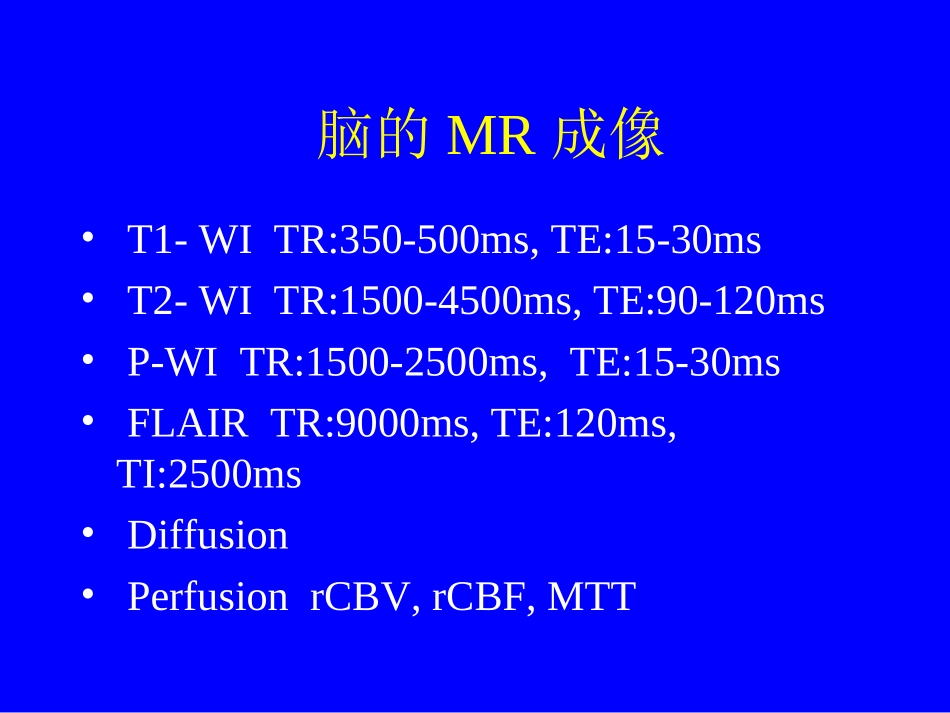 脑的 MR 成像

• T1- WI TR:350-500ms, TE:15-30ms
• T2- WI TR:1500-4500ms, TE:90-120ms
• P-WI TR:1500-2500ms, TE:15-30ms
• FLAIR TR:9000ms, TE:120ms, TI:2500ms
• Diffusion
• Perfusion rCBV, rCBF, MTT